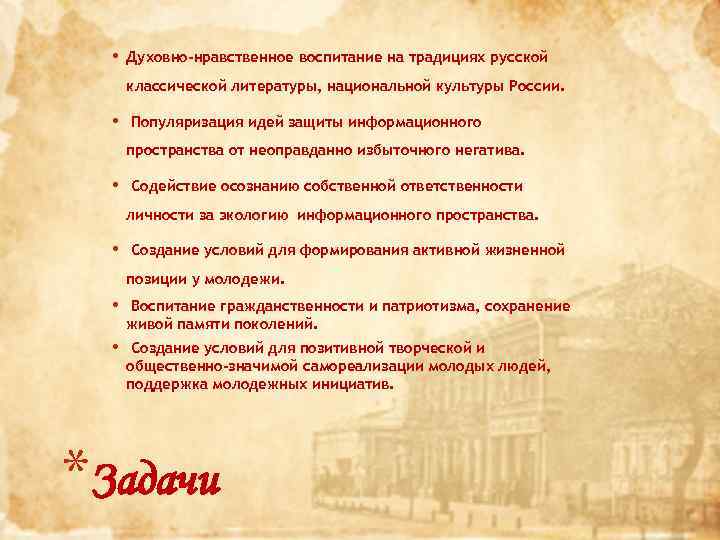 • Духовно-нравственное воспитание на традициях русской классической литературы, национальной культуры России.

• Популяризация идей защиты информационного пространства от неоправданно избыточного негатива.

• Содействие осознанию собственной ответственности личности за экологию информационного пространства.

• Создание условий для формирования активной жизненной позиции у молодежи.

• Воспитание гражданственности и патриотизма, сохранение живой памяти поколений.

• Создание условий для позитивной творческой и общественно-значимой самореализации молодых людей, поддержка молодежных инициатив.

*Задачи